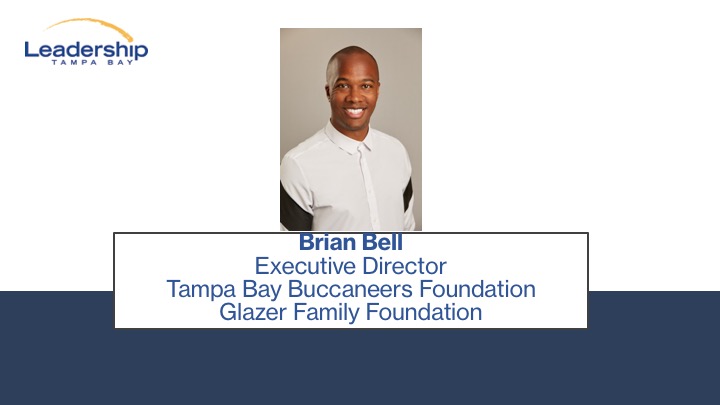 Leadership
TAMPA BAY

Brian Bell
Executive Director
Tampa Bay Buccaneers Foundation
Glazer Family Foundation